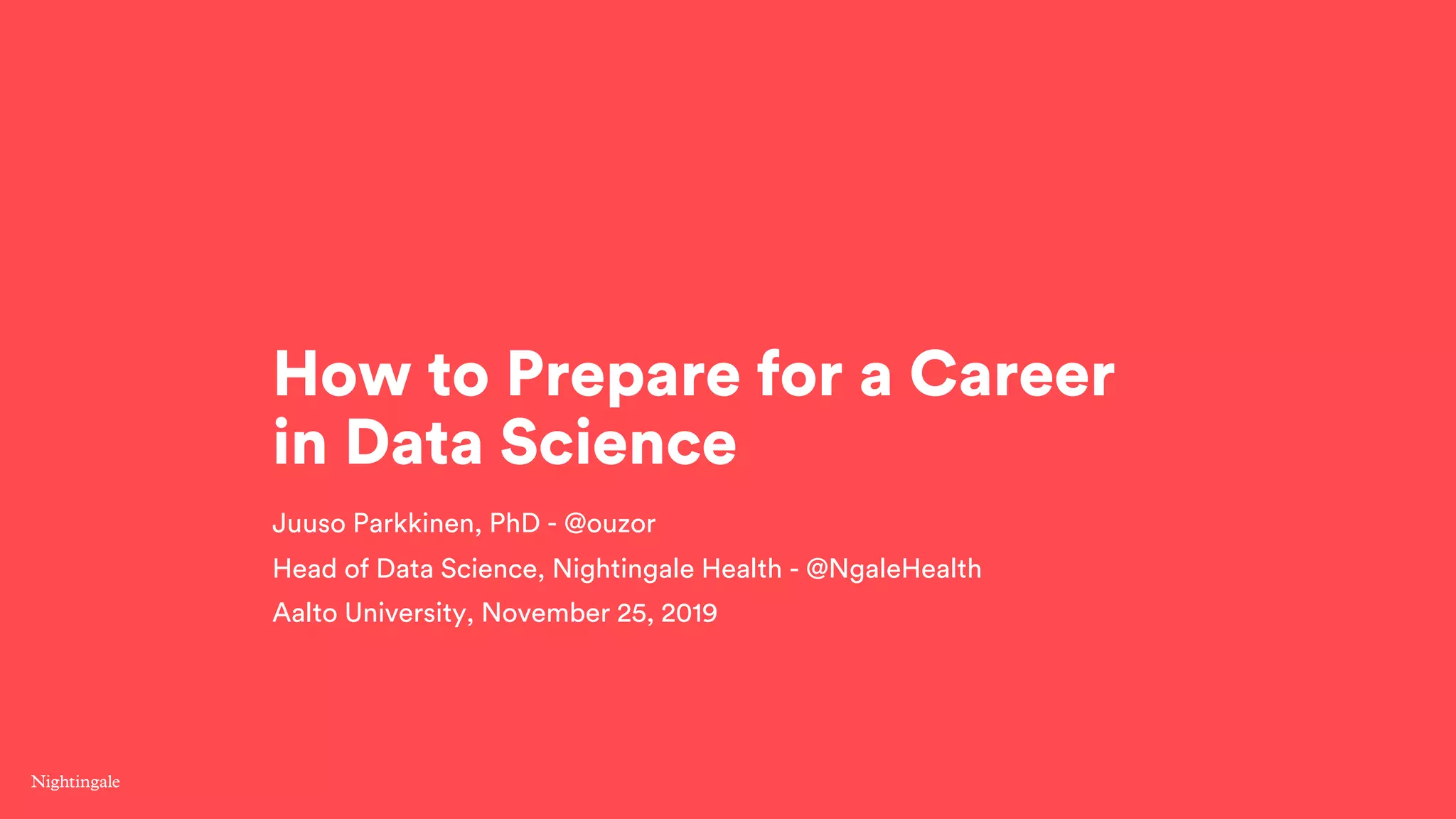 How to Prepare for a Career in Data Science

Juuso Parkkinen, PhD - @ouzor

Head of Data Science, Nightingale Health - @NgaleHealth

Aalto University, November 25, 2019

Nightingale